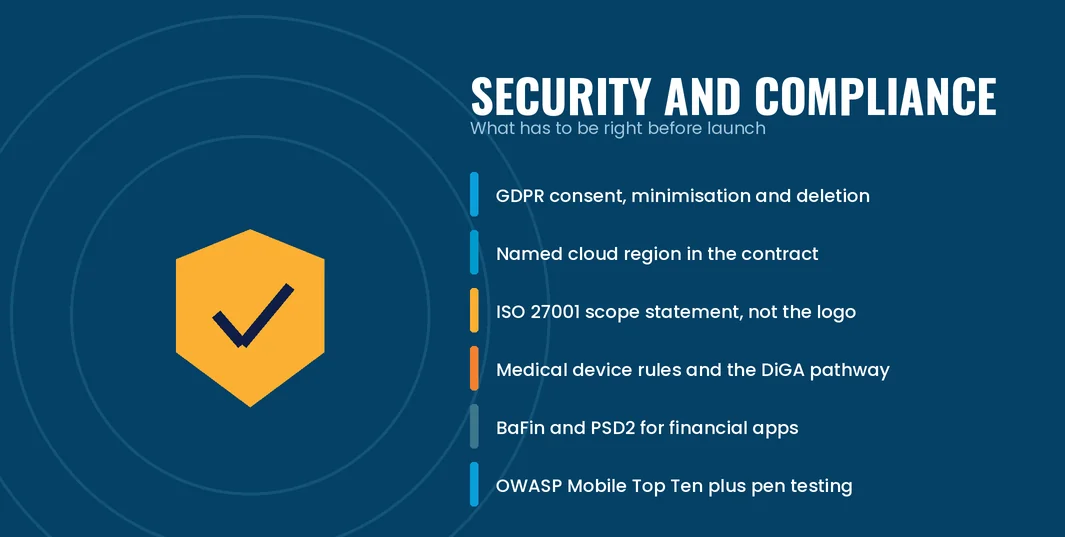 SECURITY AND COMPLIANCE
What has to be right before launch

GDPR consent, minimisation and deletion

Named cloud region in the contract

ISO 27001 scope statement, not the logo

Medical device rules and the DiGA pathway

BaFin and PSD2 for financial apps

OWASP Mobile Top Ten plus pen testing